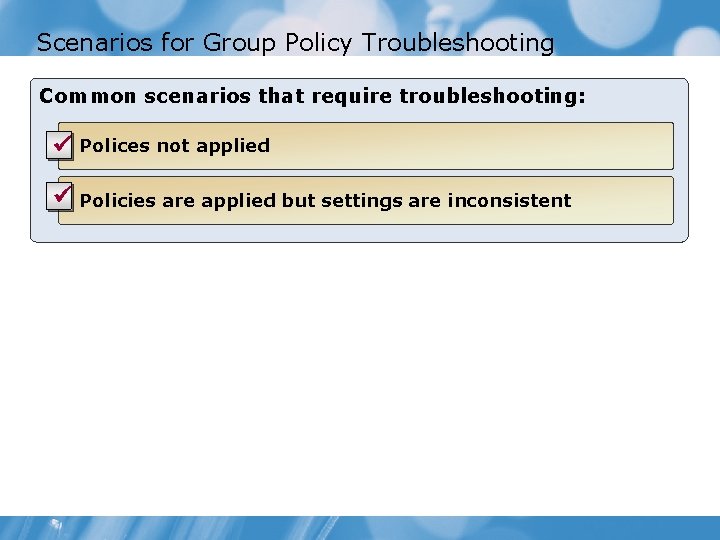 Scenarios for Group Policy Troubleshooting

Common scenarios that require troubleshooting:

Polices not applied

Policies are applied but settings are inconsistent